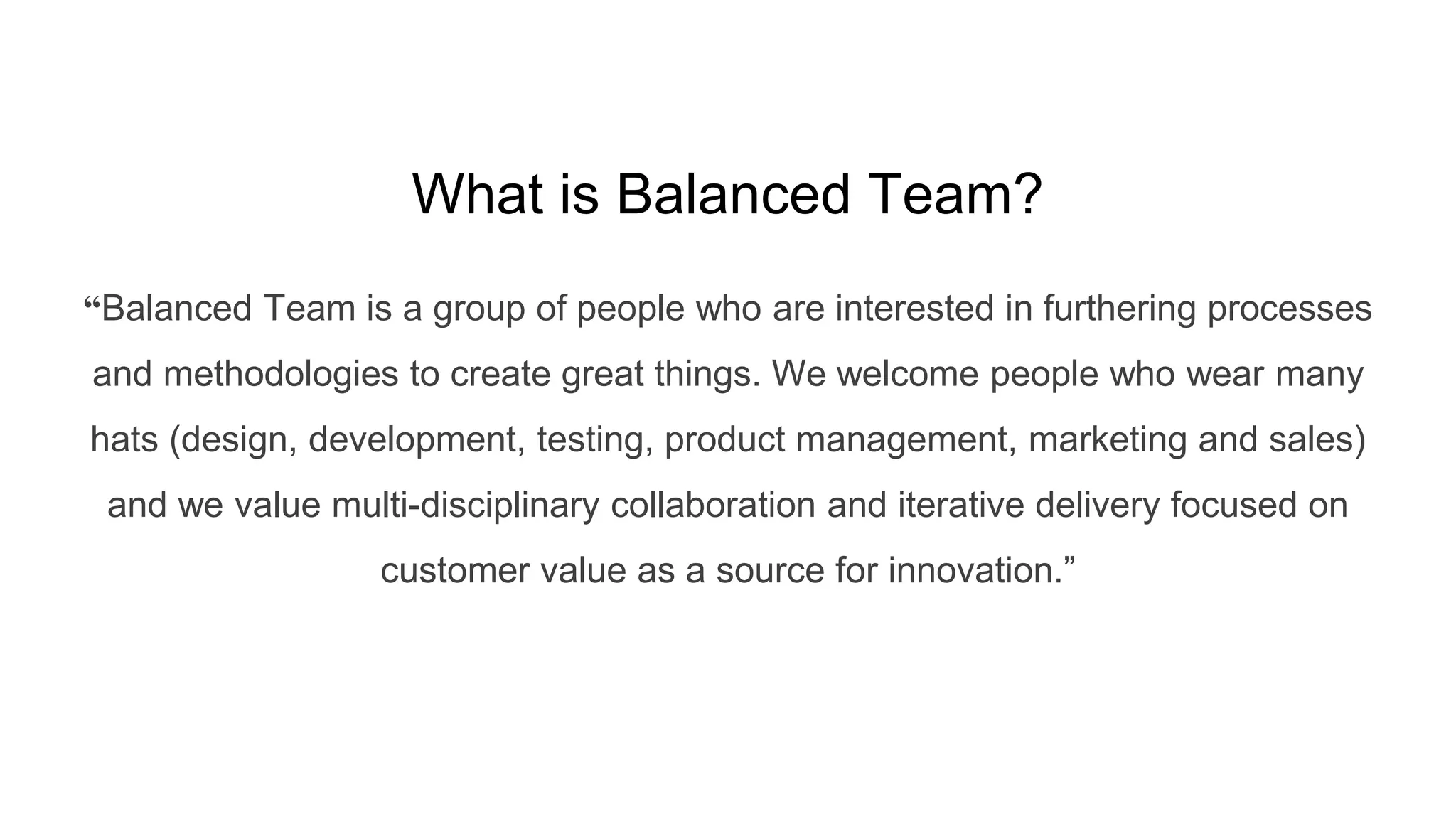 What is Balanced Team?

“Balanced Team is a group of people who are interested in furthering processes and methodologies to create great things. We welcome people who wear many hats (design, development, testing, product management, marketing and sales) and we value multi-disciplinary collaboration and iterative delivery focused on customer value as a source for innovation.”